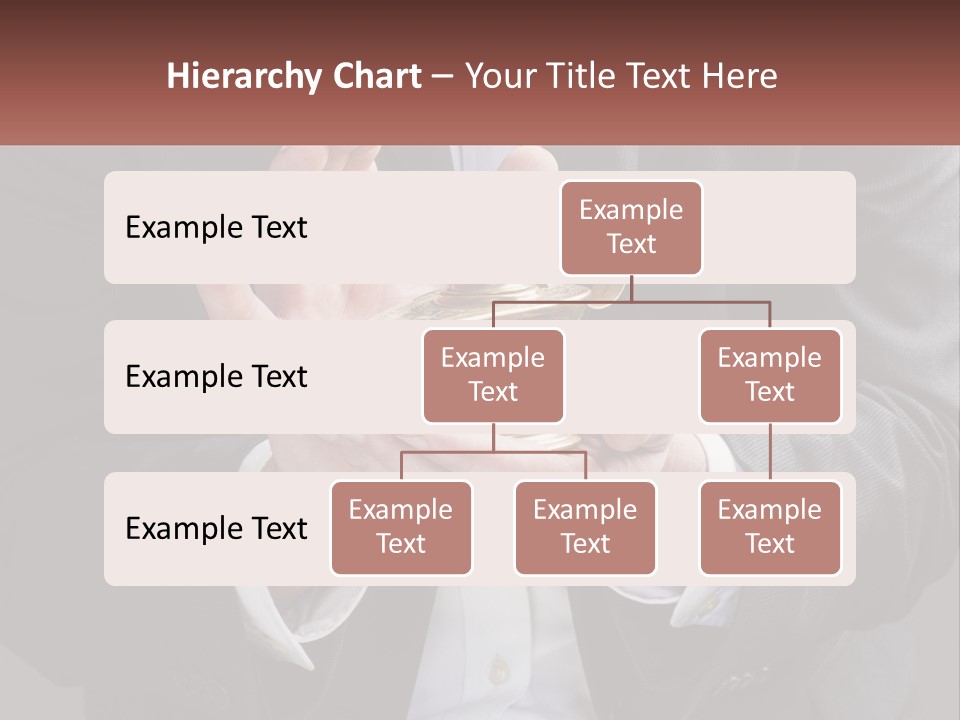 Hierarchy Chart – Your Title Text Here

Example Text

Example Text

Example Text

Example Text

Example Text

Example Text

Example Text

Example Text

Example Text